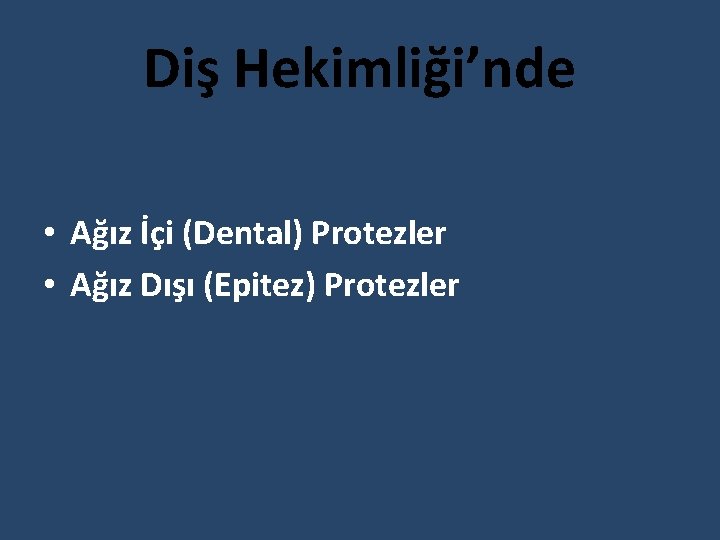 Diş Hekimliği’nde

• Ağız İçi (Dental) Protezler
• Ağız Dışı (Epitez) Protezler